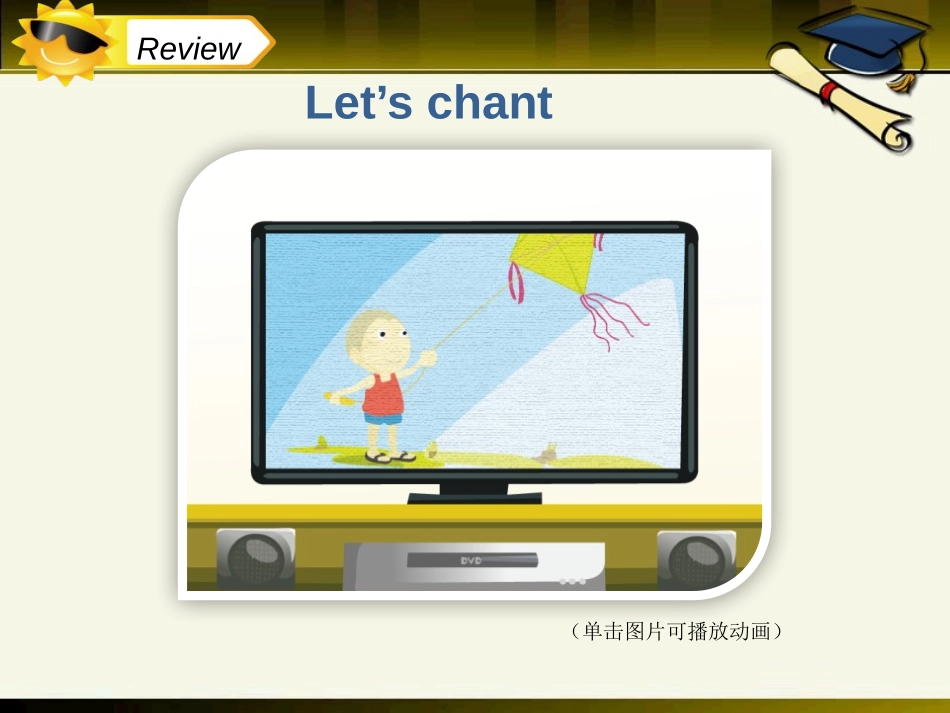 Review

Let’s chant

DVD

（单击图片可播放动画）